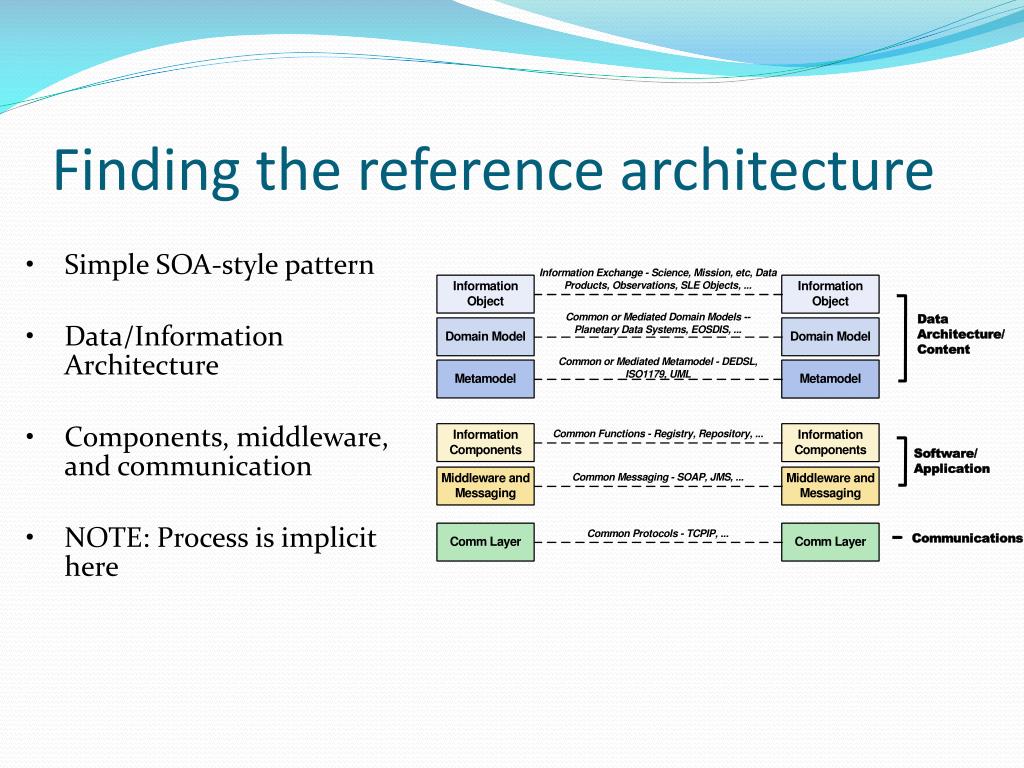 Finding the reference architecture

• Simple SOA-style pattern

• Data/Information Architecture

• Components, middleware, and communication

• NOTE: Process is implicit here

Information Object

Information Exchange - Science, Mission, etc, Data Products, Observations, SLE Objects, ...

Information Object

Domain Model

Common or Mediated Domain Models -- Planetary Data Systems, EOSDIS, ...

Domain Model

Metamodel

Common or Mediated Metamodel - DEDSL, ISO1179, UML

Metamodel

Data Architecture/ Content

Information Components

Common Functions - Registry, Repository, ...

Information Components

Middleware and Messaging

Common Messaging - SOAP, JMS, ...

Middleware and Messaging

Software/ Application

Comm Layer

Common Protocols - TCPIP, ...

Comm Layer

Communications